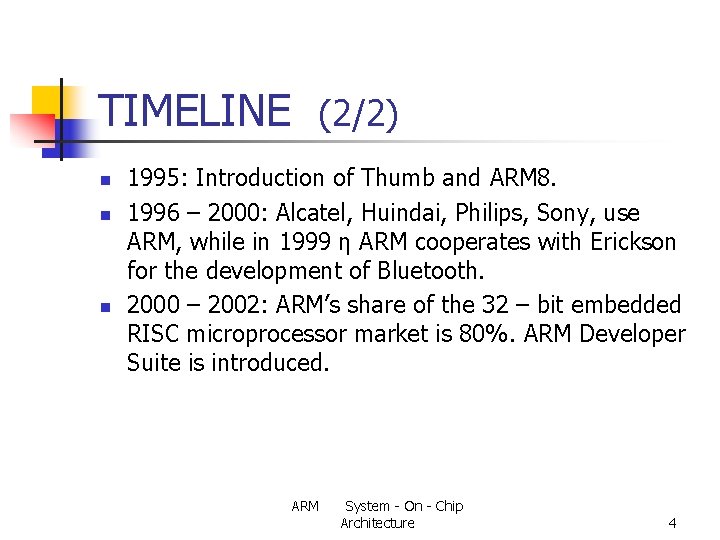 TIMELINE (2/2)

- 1995: Introduction of Thumb and ARM8.
- 1996 – 2000: Alcatel, Huindai, Philips, Sony, use ARM, while in 1999 η ARM cooperates with Erickson for the development of Bluetooth.
- 2000 – 2002: ARM's share of the 32 – bit embedded RISC microprocessor market is 80%. ARM Developer Suite is introduced.

ARM System - On - Chip Architecture

4